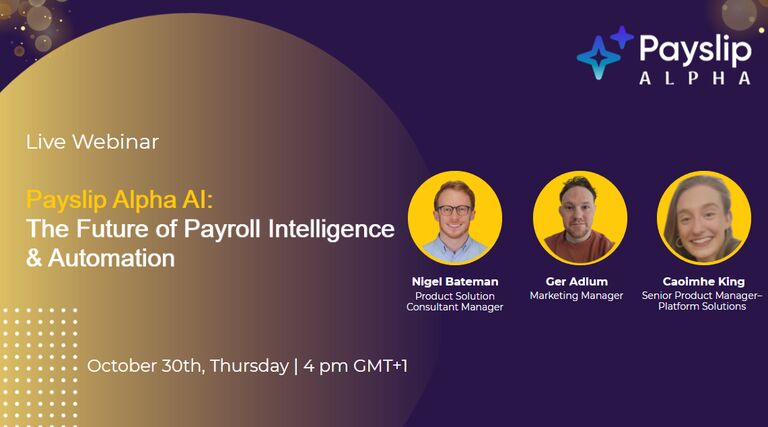 Payslip
ALPHA

Live Webinar

Payslip Alpha AI:
The Future of Payroll Intelligence & Automation

Nigel Bateman
Product Solution Consultant Manager

Ger Adlum
Marketing Manager

Caoimhe King
Senior Product Manager– Platform Solutions

October 30th, Thursday | 4 pm GMT+1